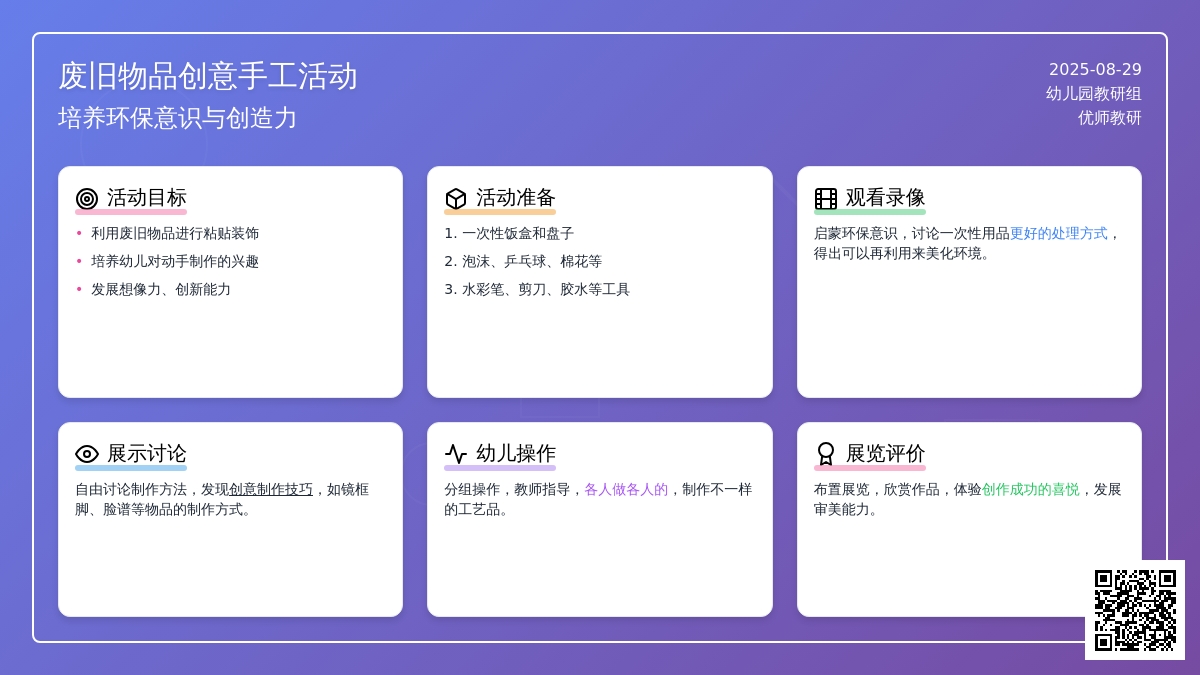 废旧物品创意手工活动
培养环保意识与创造力

2025-08-29
幼儿园教研组
优师教研

活动目标
• 利用废旧物品进行粘贴装饰
• 培养幼儿对动手制作的兴趣
• 发展想像力、创新能力

活动准备
1. 一次性饭盒和盘子
2. 泡沫、乒乓球、棉花等
3. 水彩笔、剪刀、胶水等工具

观看录像
启蒙环保意识，讨论一次性用品更好的处理方式，得出可以再利用来美化环境。

展示讨论
自由讨论制作方法，发现创意制作技巧，如镜框脚、脸谱等物品的制作方式。

幼儿操作
分组操作，教师指导，各人做各人的，制作不一样的工艺品。

展览评价
布置展览，欣赏作品，体验创作成功的喜悦，发展审美能力。